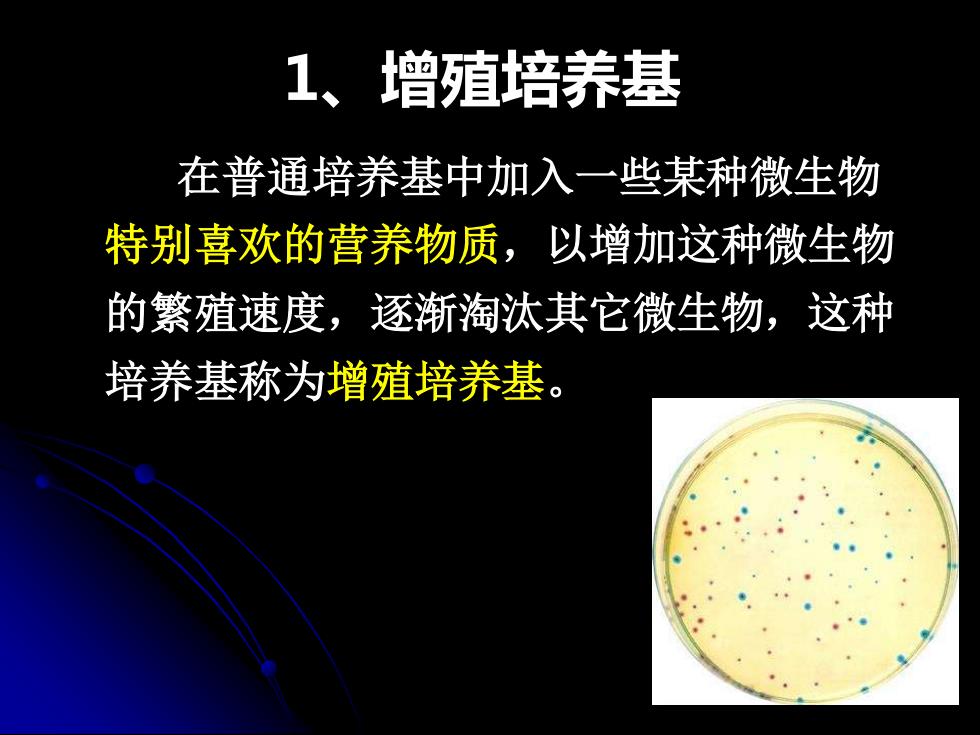 1、增殖培养基

在普通培养基中加入一些某种微生物特别喜欢的营养物质，以增加这种微生物的繁殖速度，逐渐淘汰其它微生物，这种培养基称为增殖培养基。